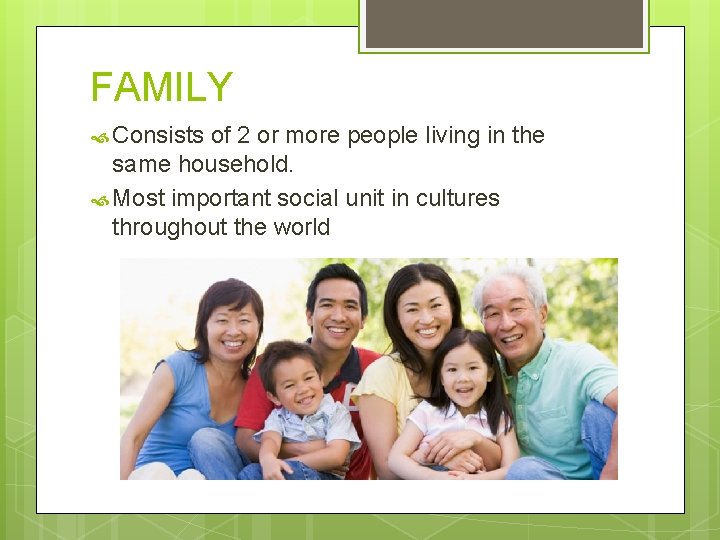 FAMILY

Consists of 2 or more people living in the same household.

Most important social unit in cultures throughout the world